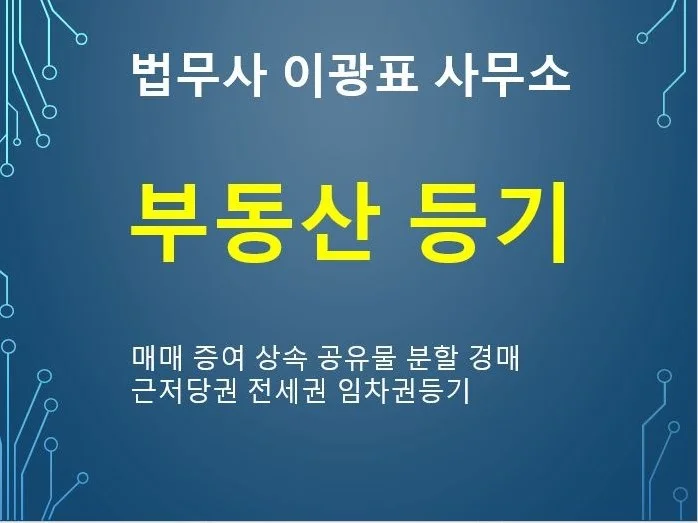 법무사 이광표 사무소

부동산 등기

매매 증여 상속 공유물 분할 경매
근저당권 전세권 임차권등기